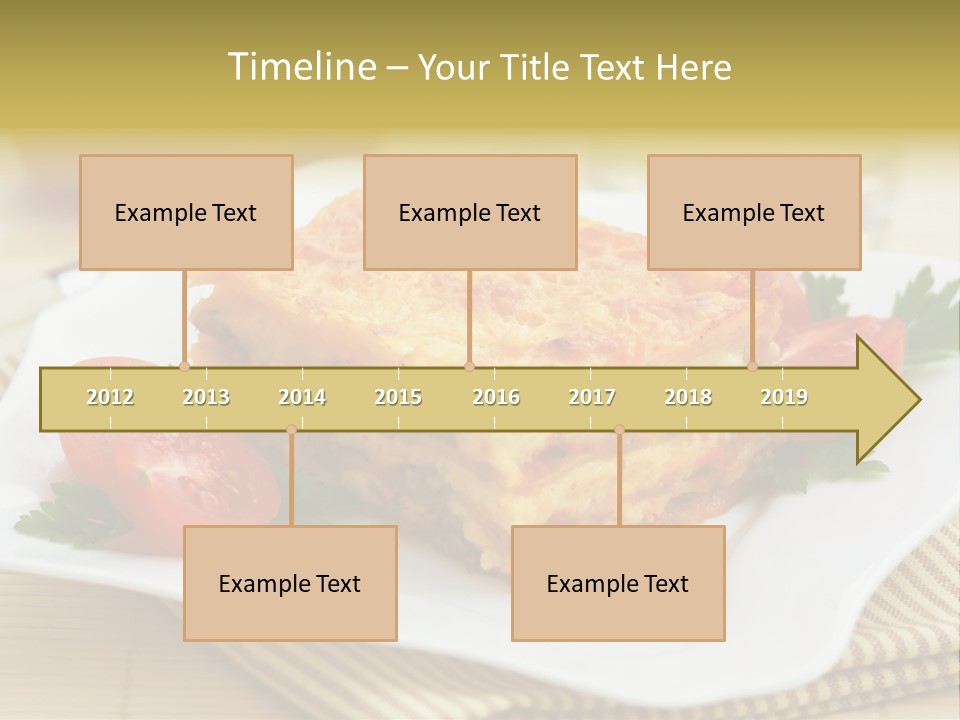 Timeline – Your Title Text Here

Example Text

Example Text

Example Text

2012 2013 2014 2015 2016 2017 2018 2019

Example Text

Example Text